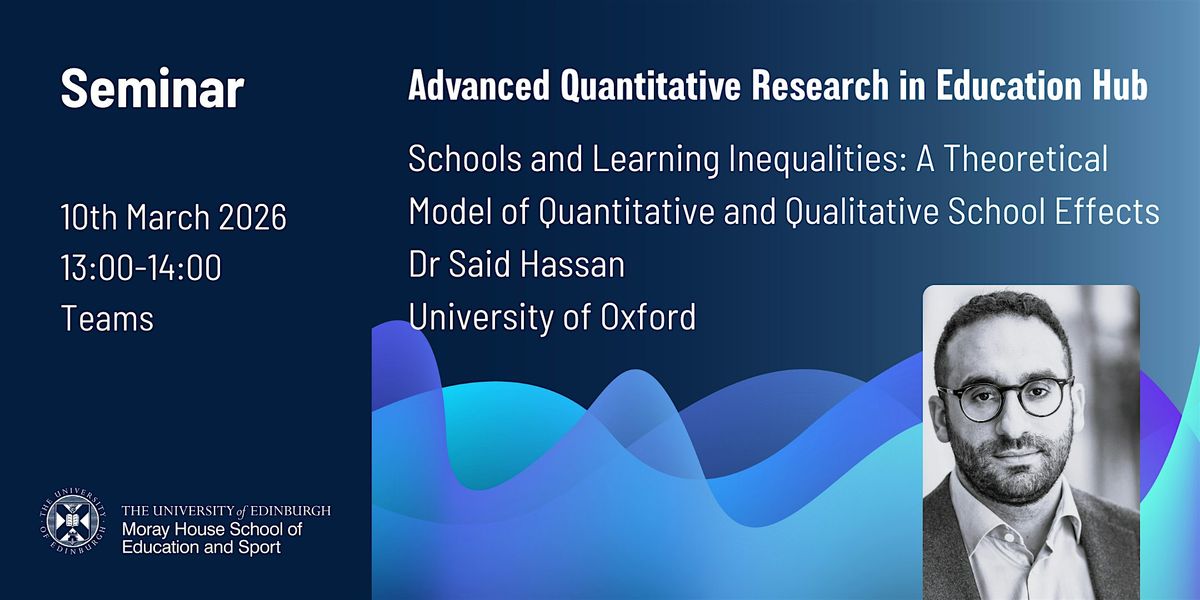 Seminar

10th March 2026
13:00-14:00
Teams

Advanced Quantitative Research in Education Hub

Schools and Learning Inequalities: A Theoretical Model of Quantitative and Qualitative School Effects
Dr Said Hassan
University of Oxford

THE UNIVERSITY of EDINBURGH
Moray House School of Education and Sport